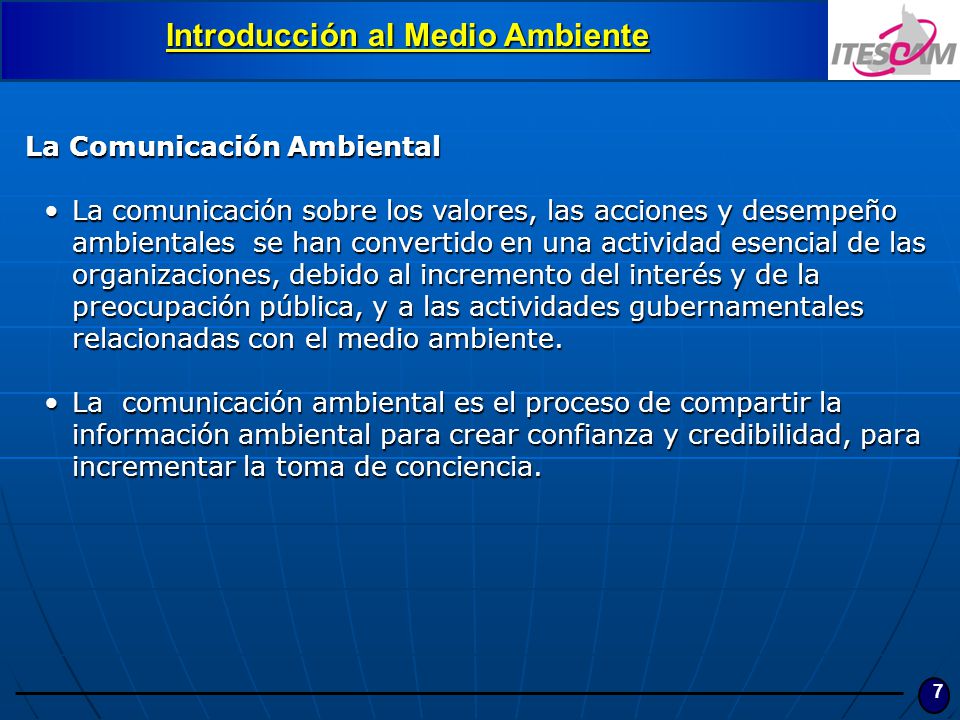 Introducción al Medio Ambiente

ITESCAM

La Comunicación Ambiental

• La comunicación sobre los valores, las acciones y desempeño ambientales se han convertido en una actividad esencial de las organizaciones, debido al incremento del interés y de la preocupación pública, y a las actividades gubernamentales relacionadas con el medio ambiente.

• La comunicación ambiental es el proceso de compartir la información ambiental para crear confianza y credibilidad, para incrementar la toma de conciencia.

7